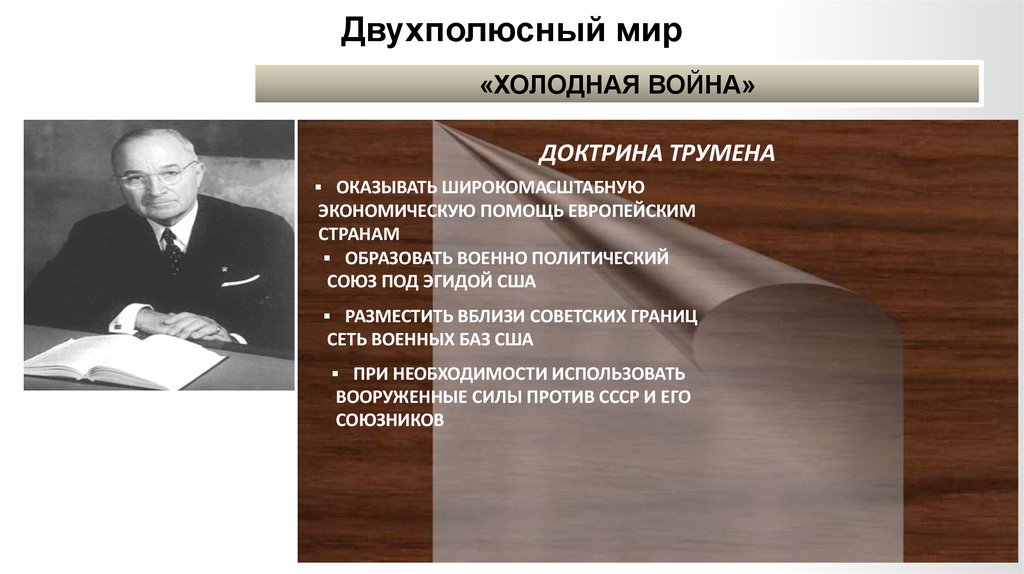 Двухполюсный мир

«ХОЛОДНАЯ ВОЙНА»

ДОКТРИНА ТРУМЕНА

▪ ОКАЗЫВАТЬ ШИРОКОМАСШТАБНУЮ ЭКОНОМИЧЕСКУЮ ПОМОЩЬ ЕВРОПЕЙСКИМ СТРАНАМ

▪ ОБРАЗОВАТЬ ВОЕННО ПОЛИТИЧЕСКИЙ СОЮЗ ПОД ЭГИДОЙ США

▪ РАЗМЕСТИТЬ ВБЛИЗИ СОВЕТСКИХ ГРАНИЦ СЕТЬ ВОЕННЫХ БАЗ США

▪ ПРИ НЕОБХОДИМОСТИ ИСПОЛЬЗОВАТЬ ВООРУЖЕННЫЕ СИЛЫ ПРОТИВ СССР И ЕГО СОЮЗНИКОВ